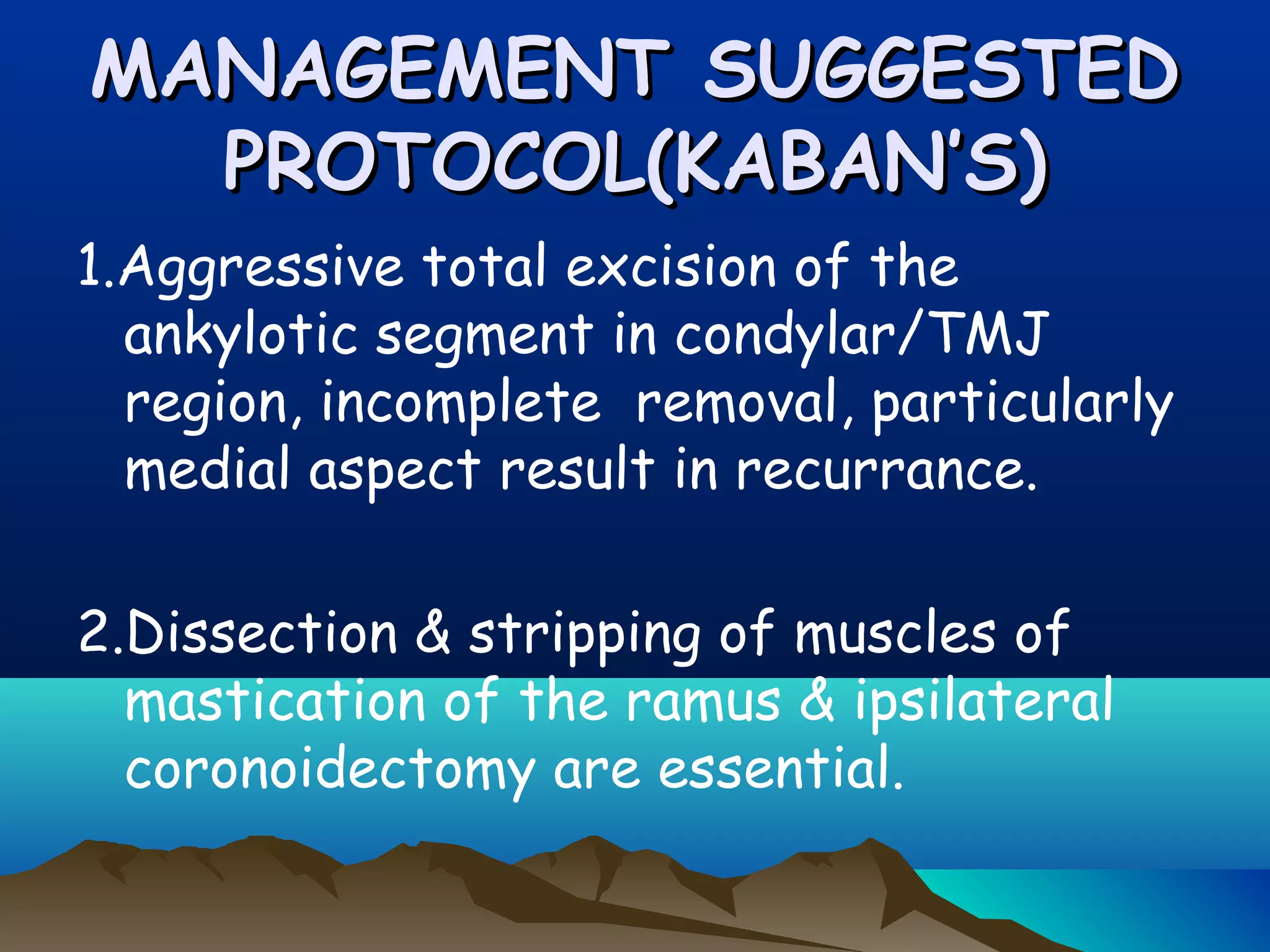 MANAGEMENT SUGGESTED PROTOCOL(KABAN'S)

1.Aggressive total excision of the ankylotic segment in condylar/TMJ region, incomplete removal, particularly medial aspect result in recurrance.

2.Dissection & stripping of muscles of mastication of the ramus & ipsilateral coronoidectomy are essential.